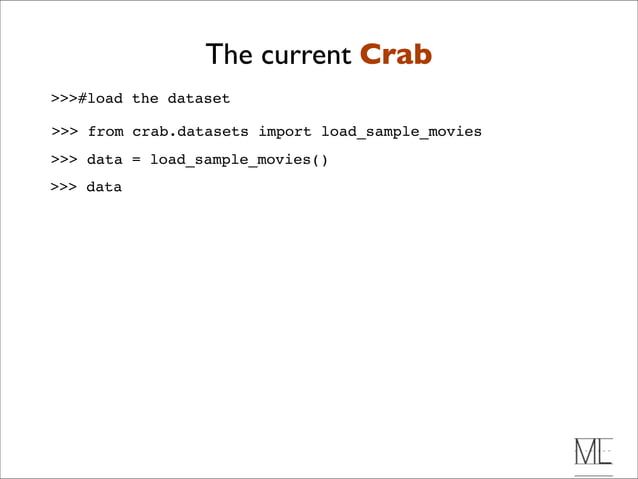 The current Crab

>>>#load the dataset

>>> from crab.datasets import load_sample_movies

>>> data = load_sample_movies()

>>> data

ML